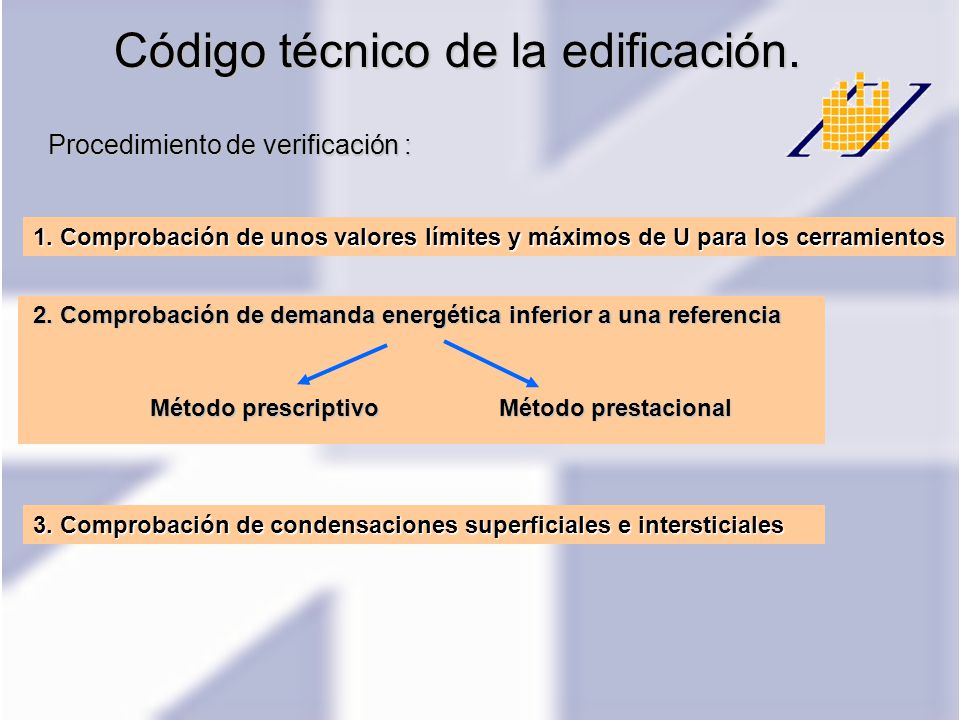 Código técnico de la edificación.

Procedimiento de verificación :

1. Comprobación de unos valores límites y máximos de U para los cerramientos

2. Comprobación de demanda energética inferior a una referencia

Método prescriptivo

Método prestacional

3. Comprobación de condensaciones superficiales e intersticiales